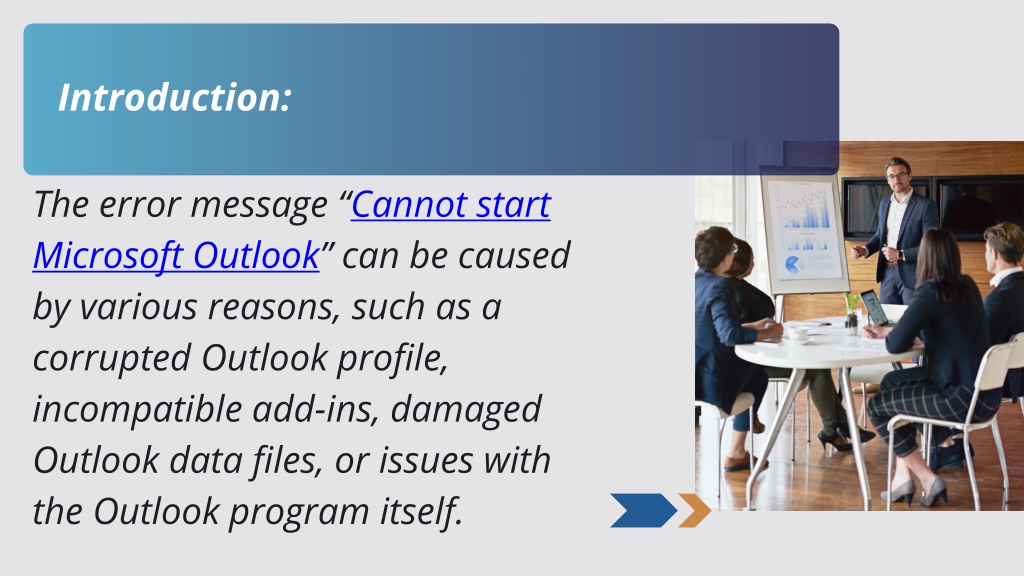 Introduction:

The error message “Cannot start Microsoft Outlook” can be caused by various reasons, such as a corrupted Outlook profile, incompatible add-ins, damaged Outlook data files, or issues with the Outlook program itself.